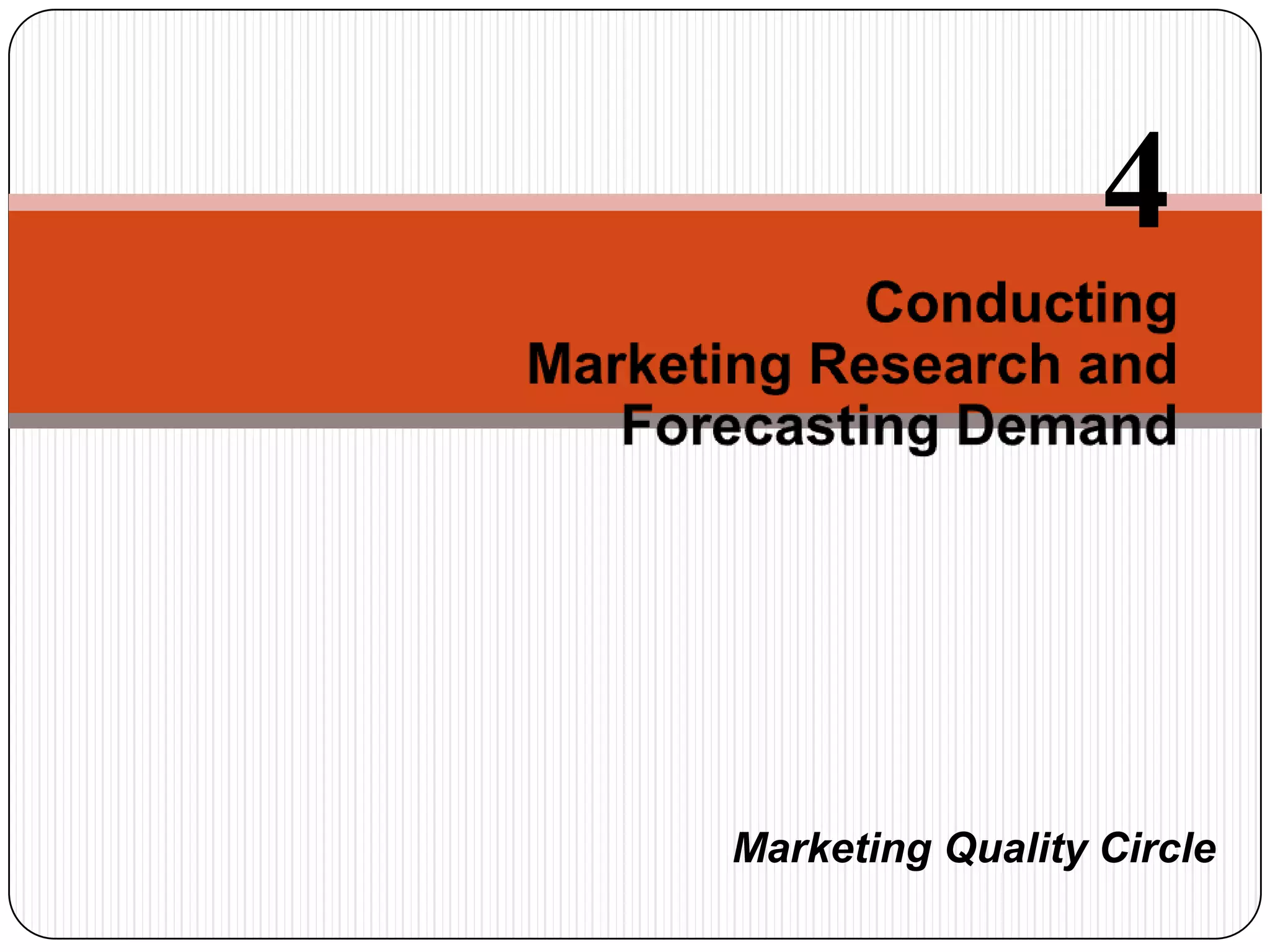 4

Conducting
Marketing Research and
Forecasting Demand

Marketing Quality Circle